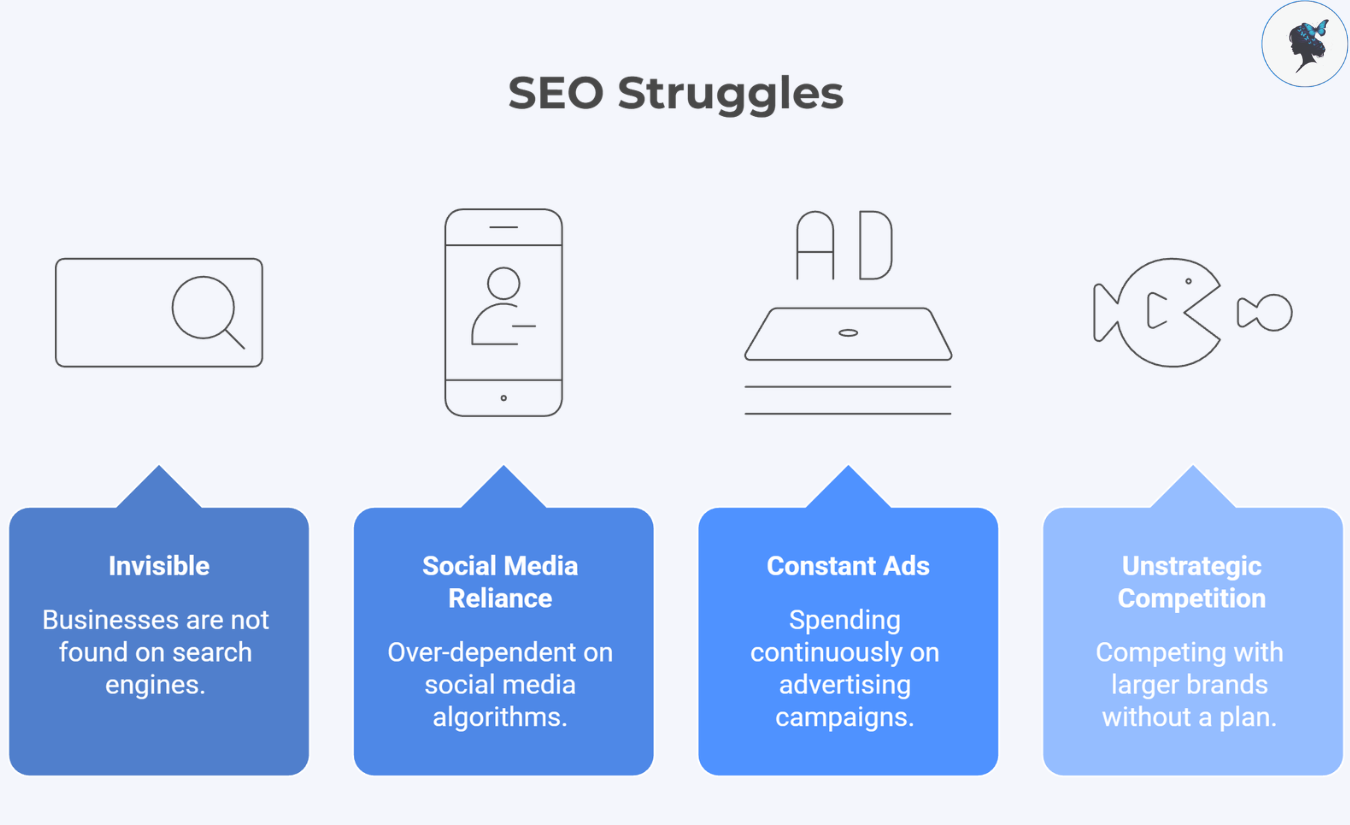 SEO Struggles

AD

Invisible

Businesses are not found on search engines.

Social Media Reliance

Over-dependent on social media algorithms.

Constant Ads

Spending continuously on advertising campaigns.

Unstrategic Competition

Competing with larger brands without a plan.